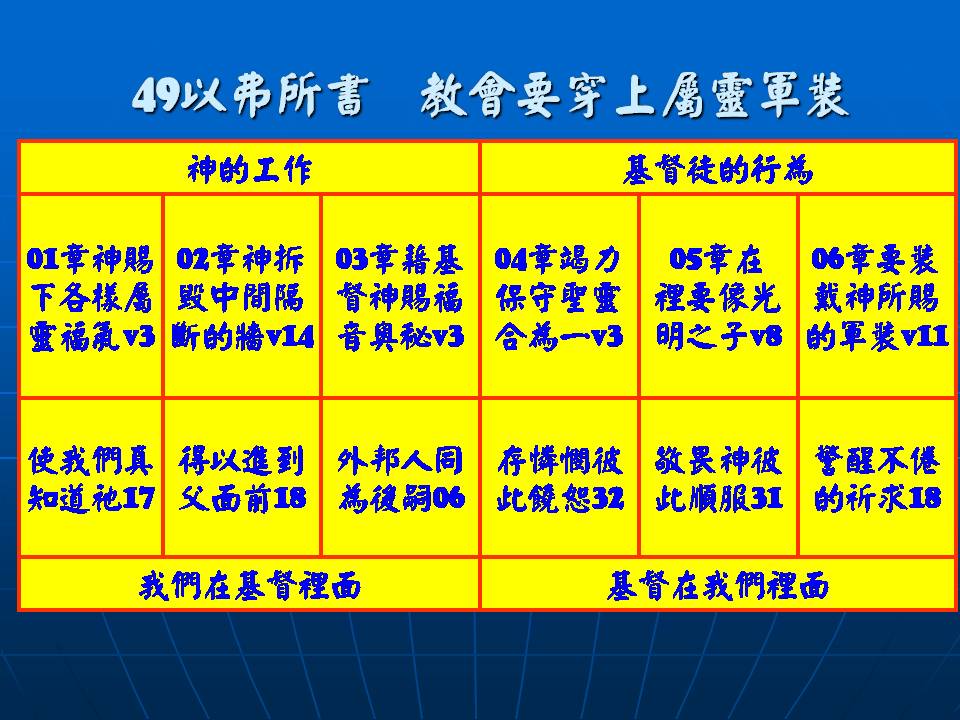 49以弗所書　教會要穿上屬靈軍裝

| 神的工作 | | | 基督徒的行為 | | |
|---|---|---|---|---|---|
| 01章神賜下各樣屬靈福氣v3 | 02章神拆毀中間隔斷的牆v14 | 03章藉基督神賜福音奧秘v3 | 04章竭力保守聖靈合為一v3 | 05章在裡要像光明之子v8 | 06章要裝戴神所賜的軍裝v11 |
| 使我們真知道祂17 | 得以進到父面前18 | 外邦人同為後嗣06 | 存憐憫彼此饒恕32 | 敬畏神彼此順服31 | 警醒不倦的祈求18 |
| 我們在基督裡面 | | | 基督在我們裡面 | | |